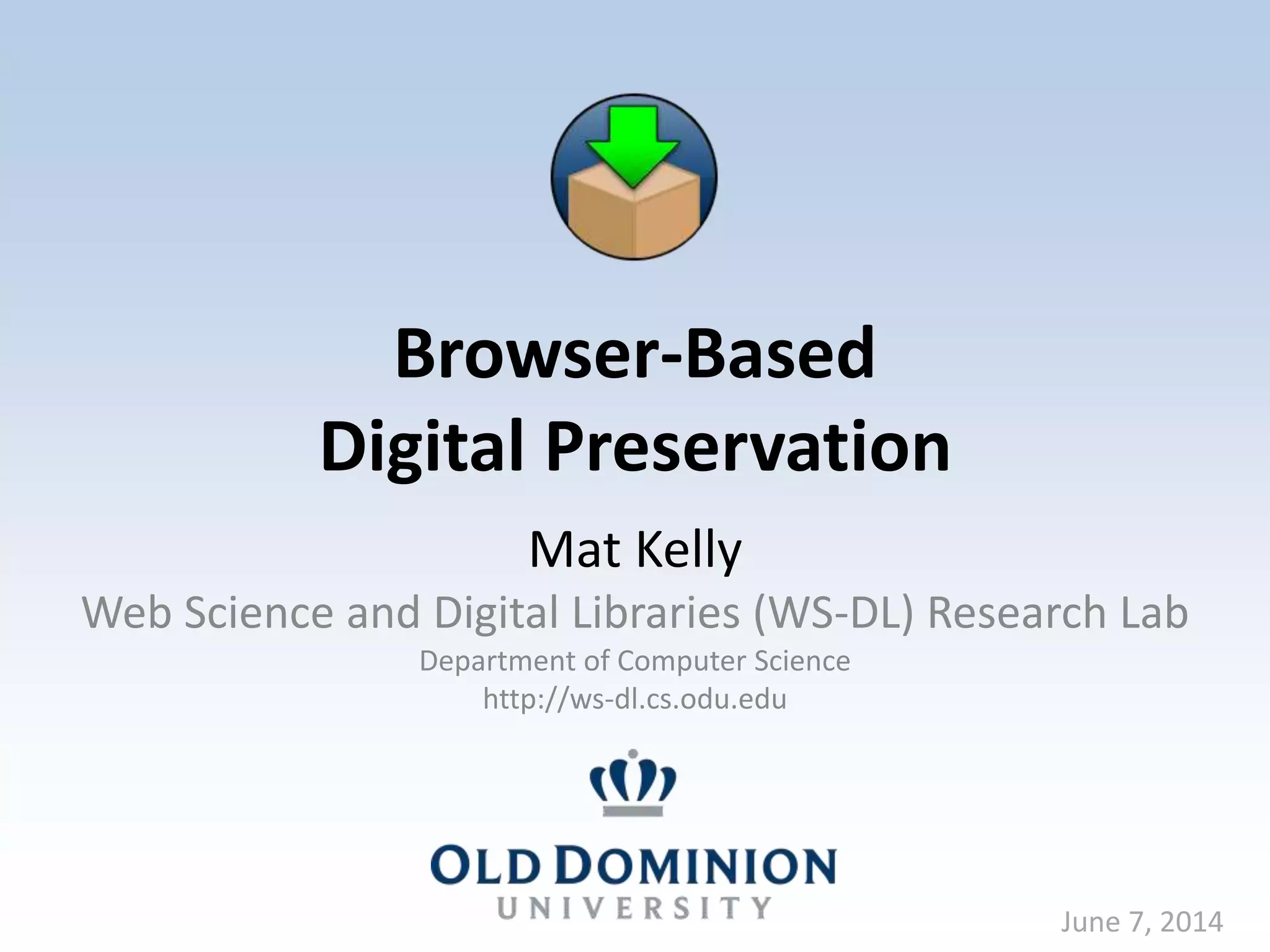 Browser-Based
Digital Preservation

Mat Kelly

Web Science and Digital Libraries (WS-DL) Research Lab

Department of Computer Science
http://ws-dl.cs.odu.edu

OLD DOMINION
UNIVERSITY

June 7, 2014